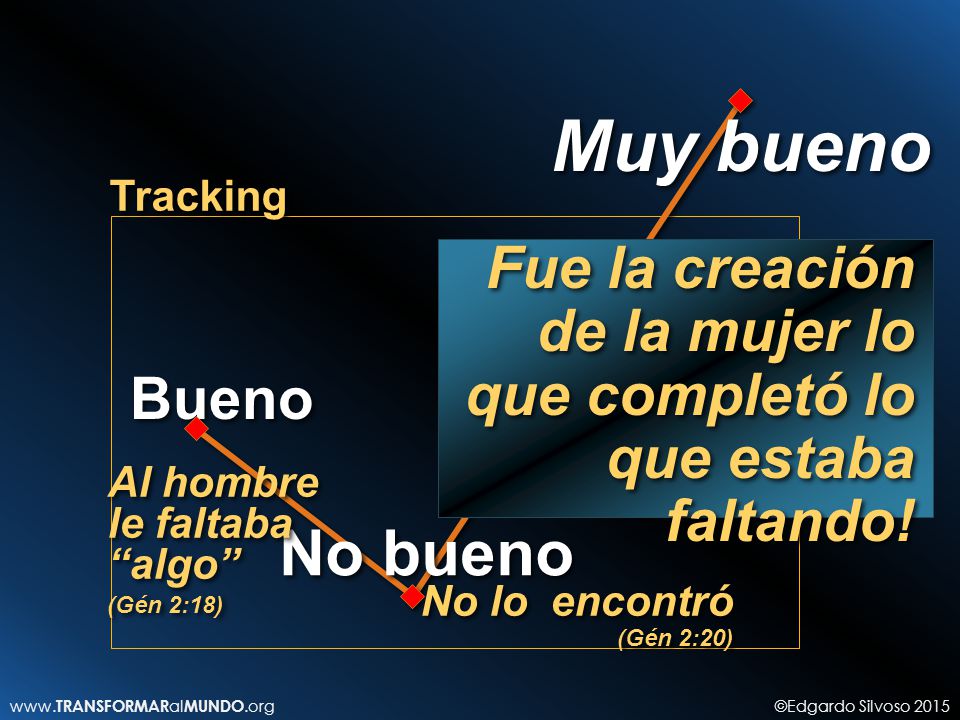 Muy bueno

Tracking

Fue la creación de la mujer lo que completó lo que estaba faltando!

Bueno

Al hombre le faltaba "algo"
(Gén 2:18)

No bueno

No lo encontró
(Gén 2:20)

www.TRANSFORMARalMUNDO.org

©Edgardo Silvoso 2015